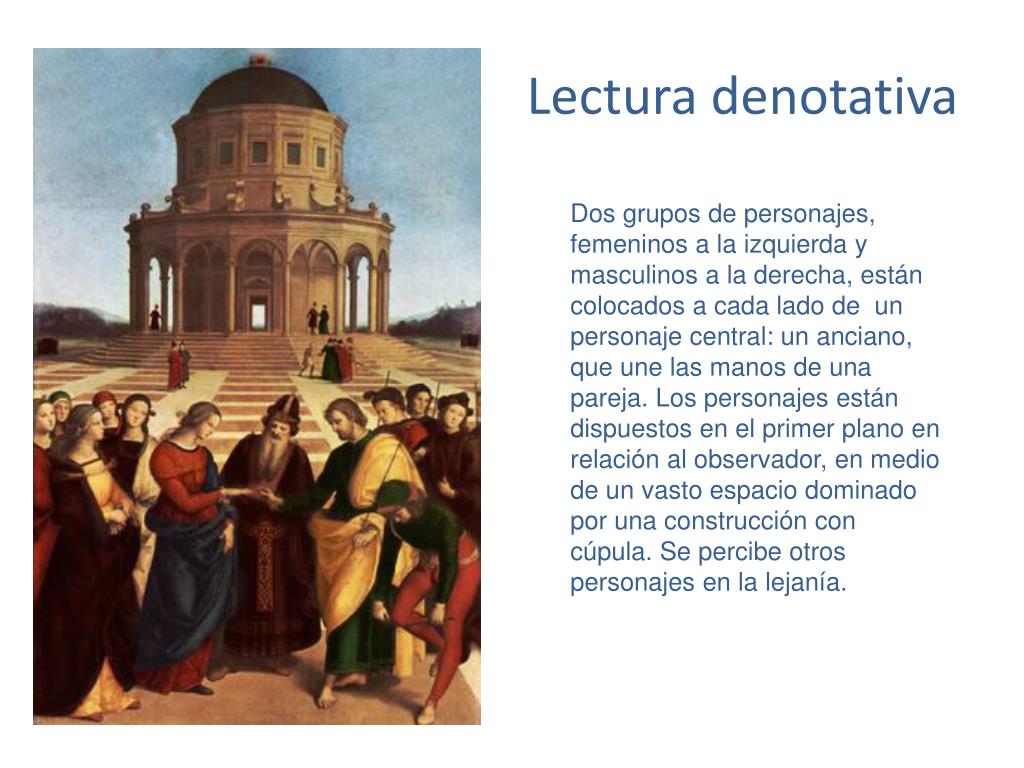 Lectura denotativa

Dos grupos de personajes, femeninos a la izquierda y masculinos a la derecha, están colocados a cada lado de un personaje central: un anciano, que une las manos de una pareja. Los personajes están dispuestos en el primer plano en relación al observador, en medio de un vasto espacio dominado por una construcción con cúpula. Se percibe otros personajes en la lejanía.